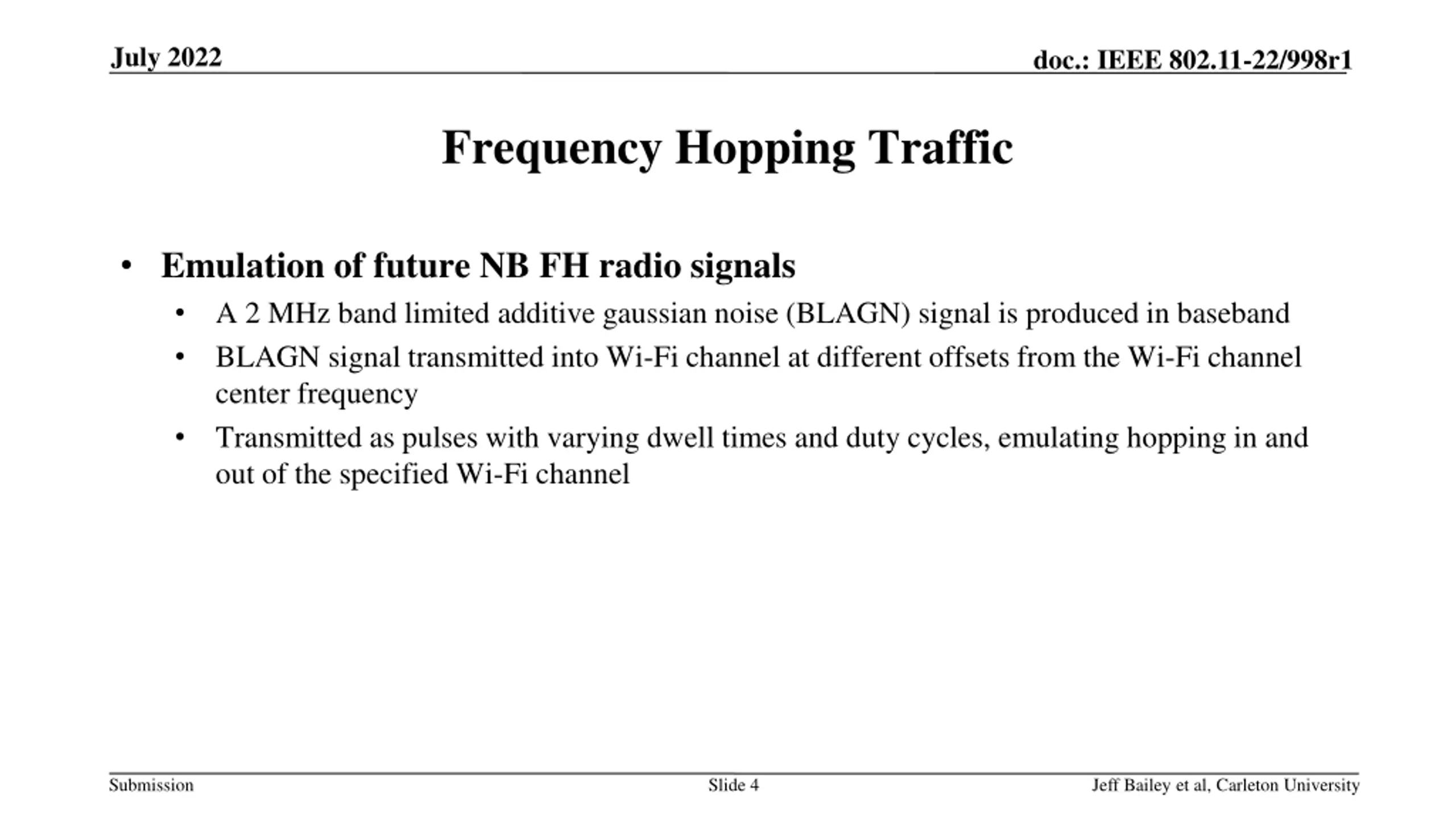 July 2022

doc.: IEEE 802.11-22/998r1

Frequency Hopping Traffic

• Emulation of future NB FH radio signals
  • A 2 MHz band limited additive gaussian noise (BLAGN) signal is produced in baseband
  • BLAGN signal transmitted into Wi-Fi channel at different offsets from the Wi-Fi channel center frequency
  • Transmitted as pulses with varying dwell times and duty cycles, emulating hopping in and out of the specified Wi-Fi channel

Submission

Slide 4

Jeff Bailey et al, Carleton University